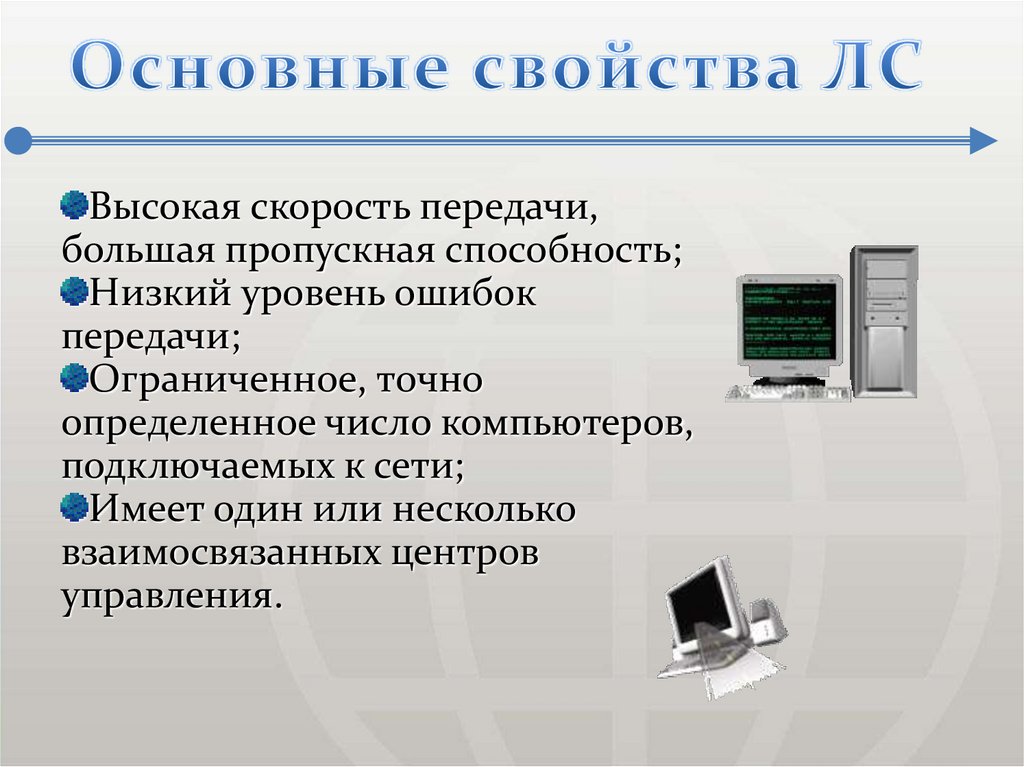 Основные свойства ЛС

Высокая скорость передачи, большая пропускная способность;

Низкий уровень ошибок передачи;

Ограниченное, точно определенное число компьютеров, подключаемых к сети;

Имеет один или несколько взаимосвязанных центров управления.